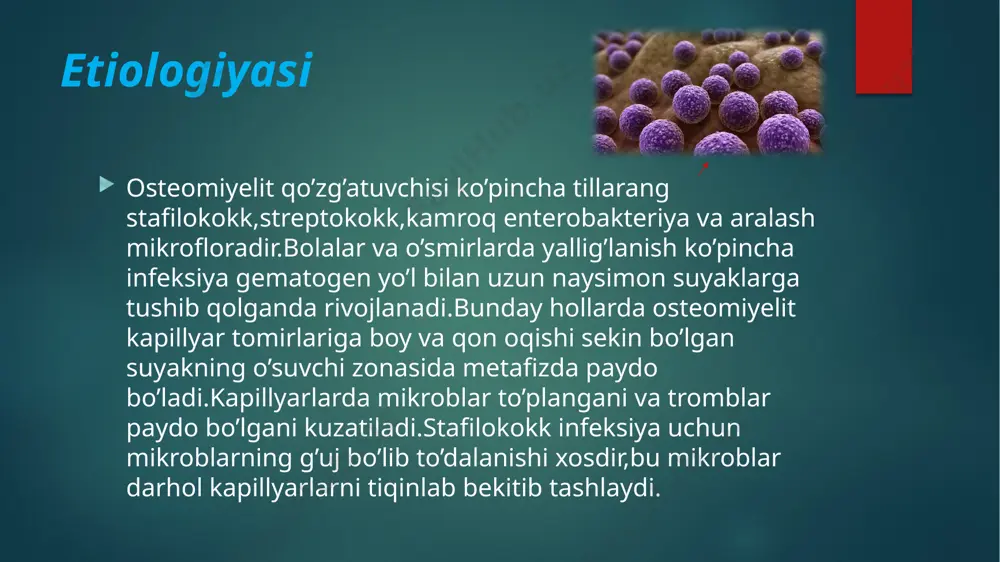 Etiologiyasi

Osteomiyelit qo’zg’atuvchisi ko’pincha tillarang stafilokokk,streptokokk,kamroq enterobakteriya va aralash mikrofloradir.Bolalar va o’smirlarda yallig’lanish ko’pincha infeksiya gematogen yo’l bilan uzun naysimon suyaklarga tushib qolganda rivojlanadi.Bunday hollarda osteomiyelit kapillyar tomirlariga boy va qon oqishi sekin bo’lgan suyakning o’suvchi zonasida metafizda paydo bo’ladi.Kapillyarlarda mikroblar to’plangani va tromblar paydo bo’lgani kuzatiladi.Stafilokokk infeksiya uchun mikroblarning g’uj bo’lib to’dalanishi xosdir,bu mikroblar darhol kapillyarlarni tiqinlab bekitib tashlaydi.